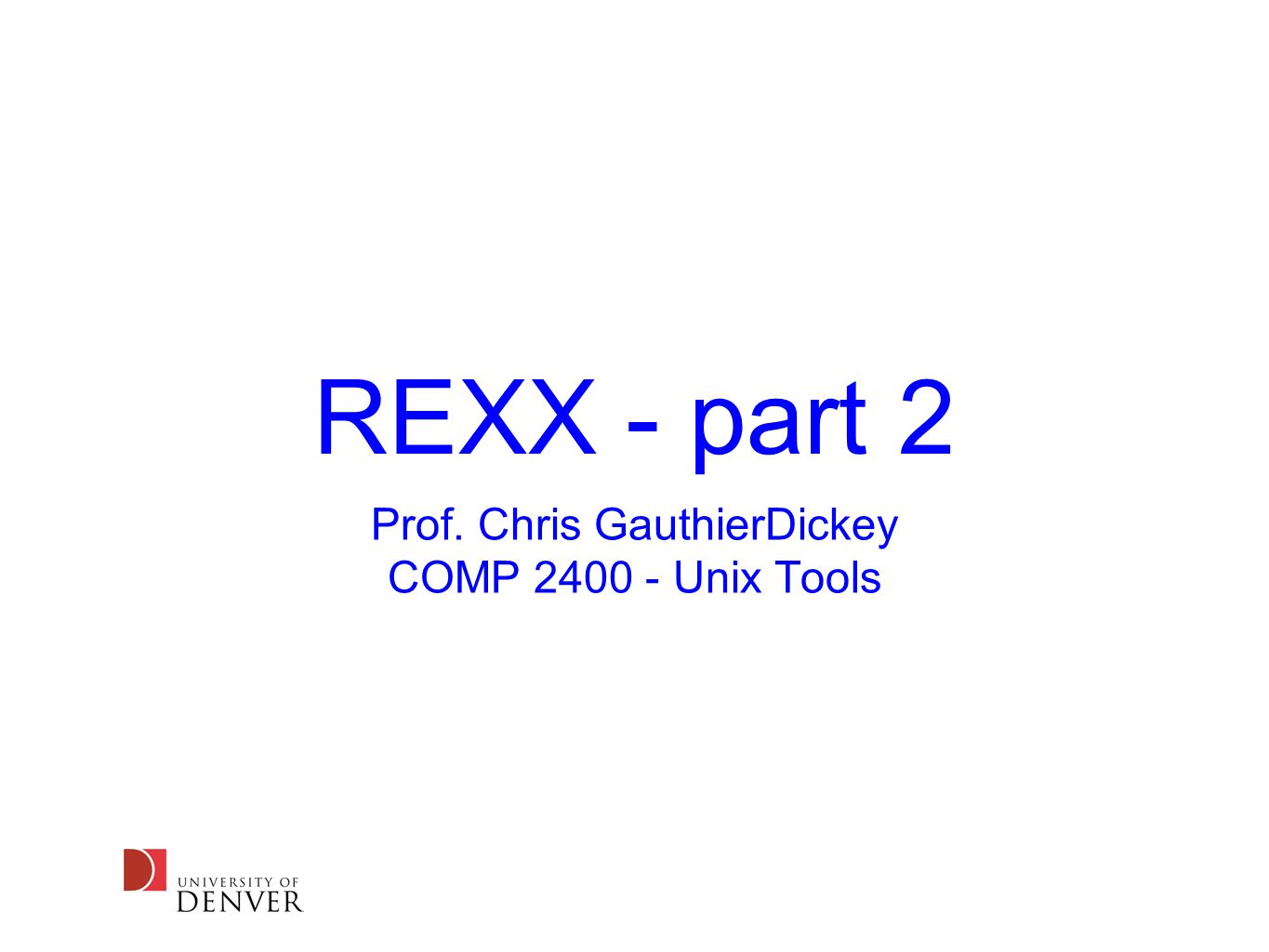 REXX - part 2

Prof. Chris GauthierDickey
COMP 2400 - Unix Tools

UNIVERSITY OF
DENVER